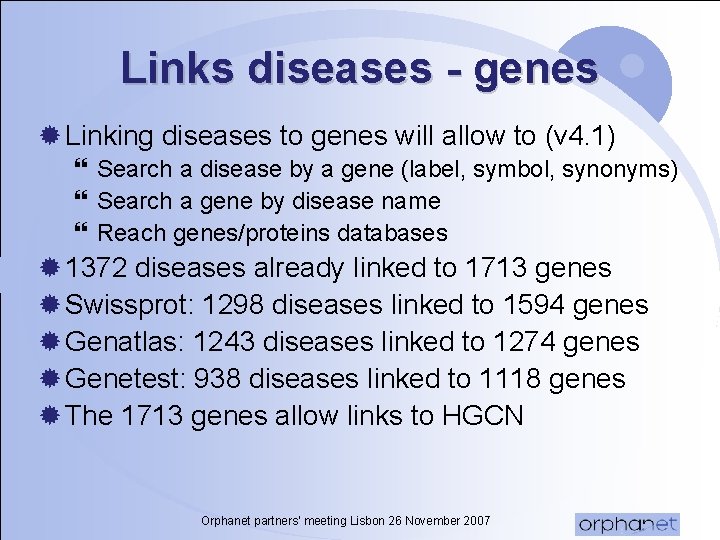 Links diseases - genes

Linking diseases to genes will allow to (v4.1)

Search a disease by a gene (label, symbol, synonyms)

Search a gene by disease name

Reach genes/proteins databases

1372 diseases already linked to 1713 genes

Swissprot: 1298 diseases linked to 1594 genes

Genatlas: 1243 diseases linked to 1274 genes

Genetest: 938 diseases linked to 1118 genes

The 1713 genes allow links to HGCN

Orphanet partners' meeting Lisbon 26 November 2007

orphanet